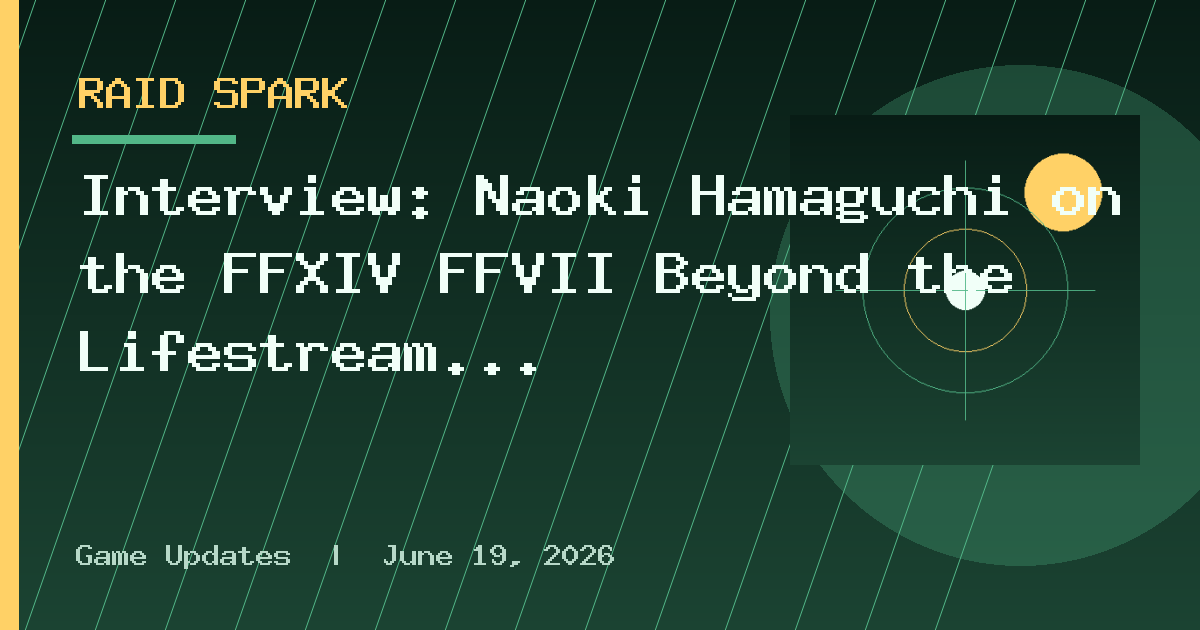 RAID SPARK

Interview: Naoki Hamaguchi on the FFXIV FFVII Beyond the Lifestream...

Game Updates | June 19, 2026